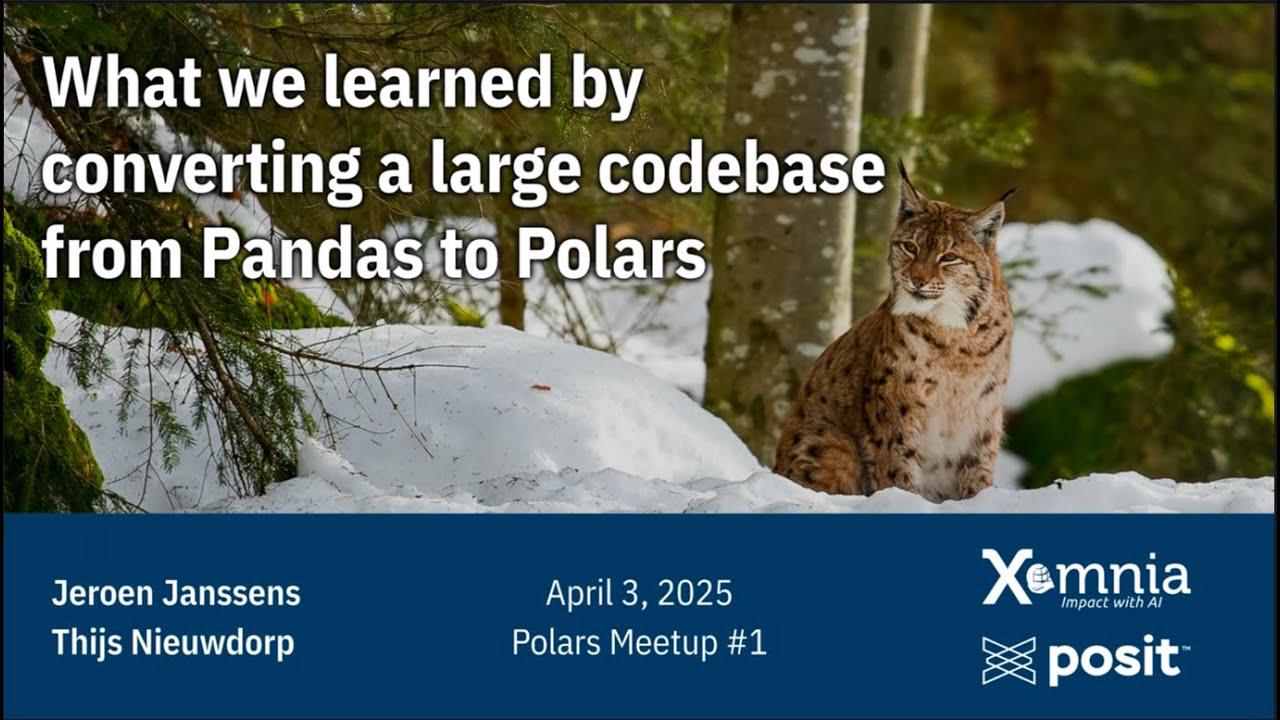 What we learned by converting a large codebase from Pandas to Polars

Jeroen Janssens
Thijs Nieuwdorp

April 3, 2025
Polars Meetup #1

Xomnia
Impact with AI

posit™